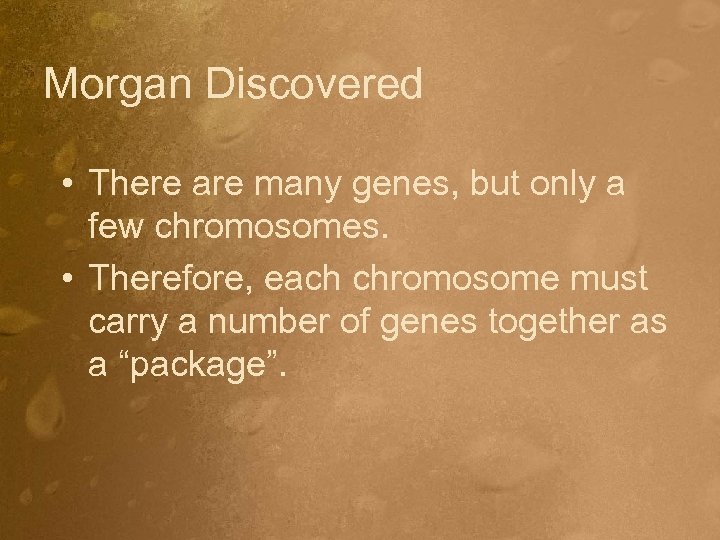 Morgan Discovered

• There are many genes, but only a few chromosomes.
• Therefore, each chromosome must carry a number of genes together as a “package”.